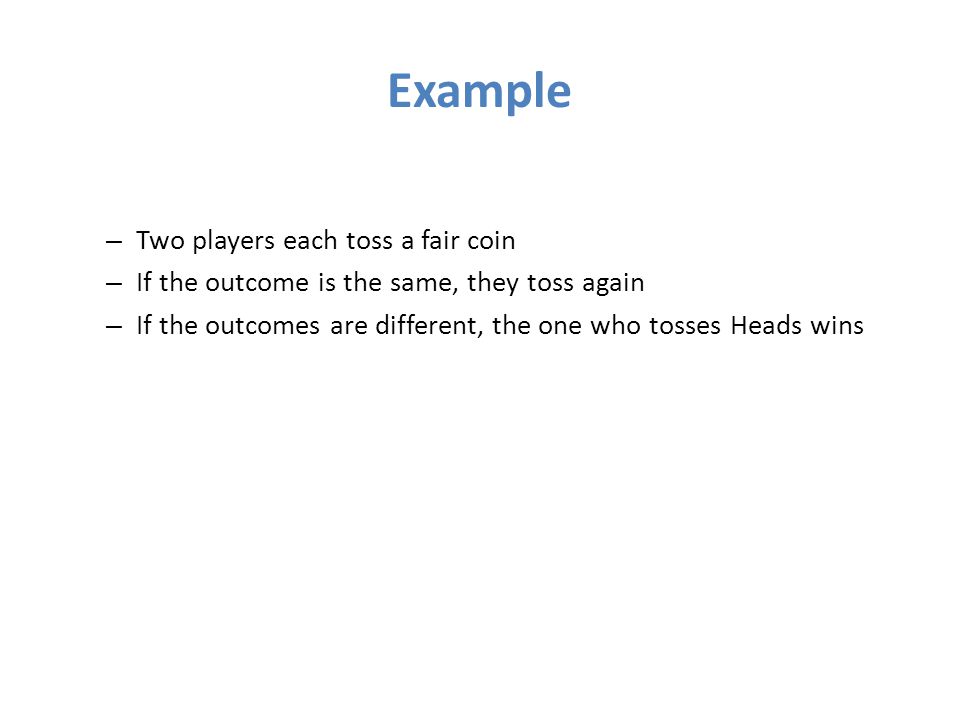 Example

– Two players each toss a fair coin
– If the outcome is the same, they toss again
– If the outcomes are different, the one who tosses Heads wins